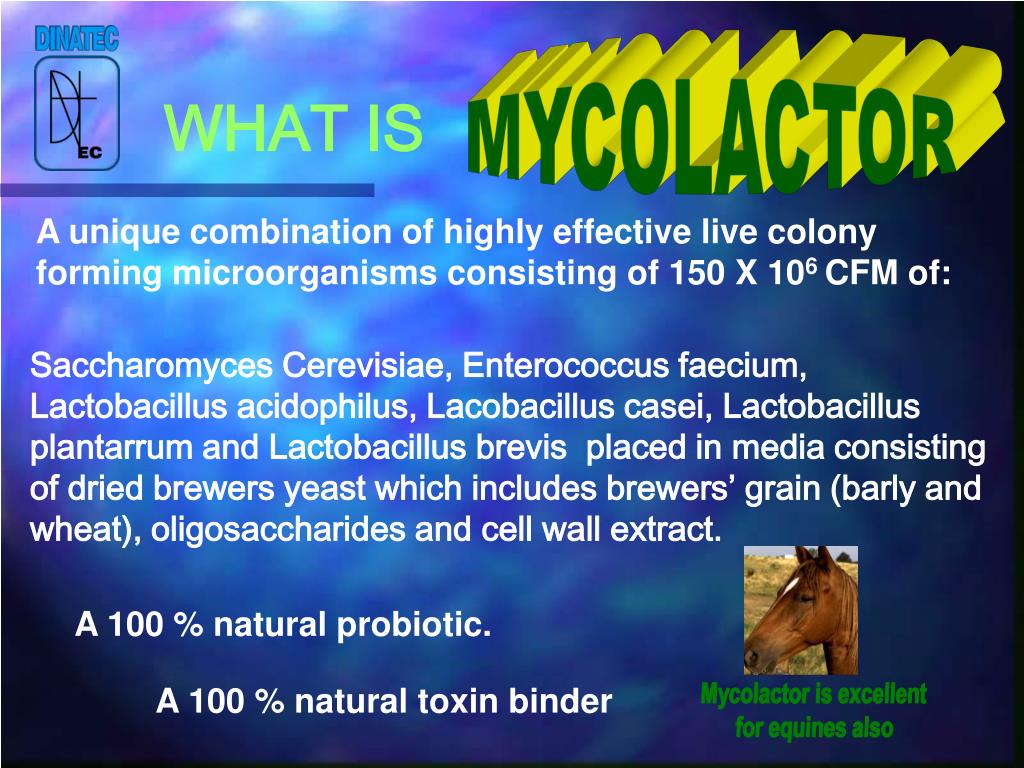 DINATEC

EC

WHAT IS MYCOLACTOR

A unique combination of highly effective live colony forming microorganisms consisting of 150 X $10^6$ CFM of:

Saccharomyces Cerevisiae, Enterococcus faecium, Lactobacillus acidophilus, Lacobacillus casei, Lactobacillus plantarrum and Lactobacillus brevis placed in media consisting of dried brewers yeast which includes brewers' grain (barly and wheat), oligosaccharides and cell wall extract.

A 100 % natural probiotic.

A 100 % natural toxin binder

Mycolactor is excellent for equines also